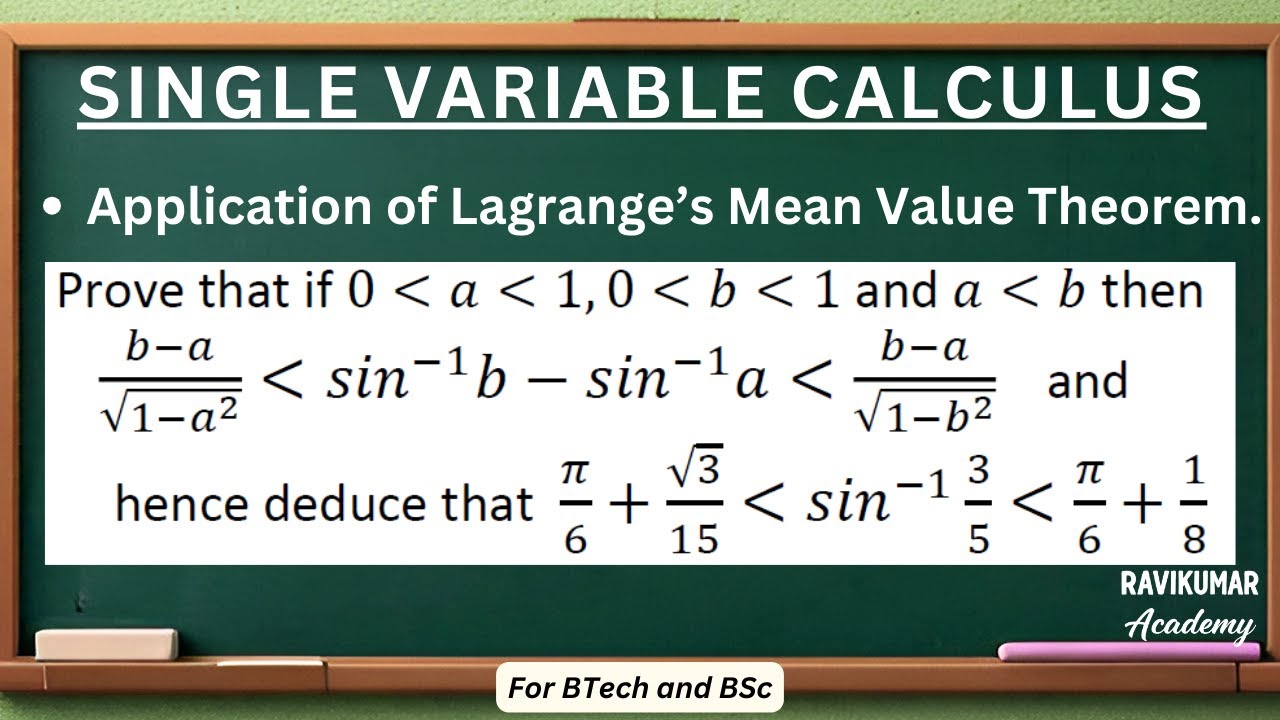 SINGLE VARIABLE CALCULUS

• Application of Lagrange's Mean Value Theorem.

Prove that if $0 < a < 1, 0 < b < 1$ and $a < b$ then $\frac{b-a}{\sqrt{1-a^2}} < sin^{-1}b - sin^{-1}a < \frac{b-a}{\sqrt{1-b^2}}$ and hence deduce that $\frac{\pi}{6} + \frac{\sqrt{3}}{15} < sin^{-1}\frac{3}{5} < \frac{\pi}{6} + \frac{1}{8}$

RAVIKUMAR
Academy

For BTech and BSc